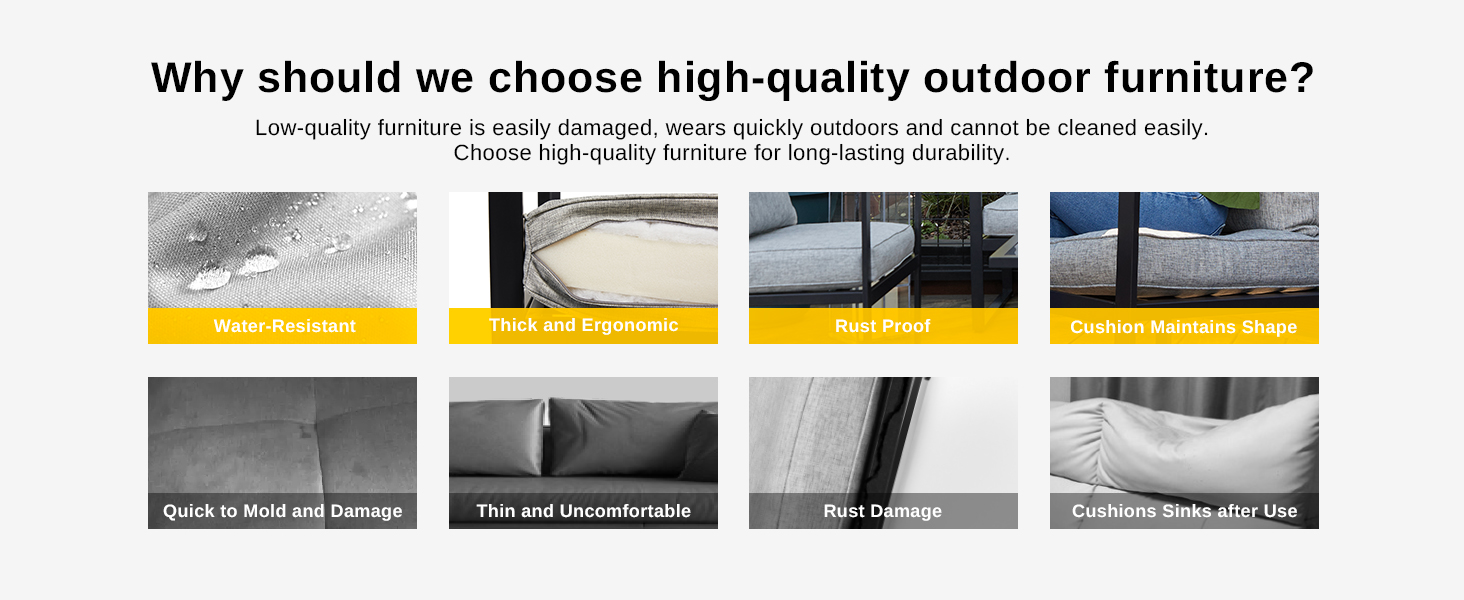 Why should we choose high-quality outdoor furniture?

Low-quality furniture is easily damaged, wears quickly outdoors and cannot be cleaned easily.
Choose high-quality furniture for long-lasting durability.

Water-Resistant

Thick and Ergonomic

Rust Proof

Cushion Maintains Shape

Quick to Mold and Damage

Thin and Uncomfortable

Rust Damage

Cushions Sinks after Use